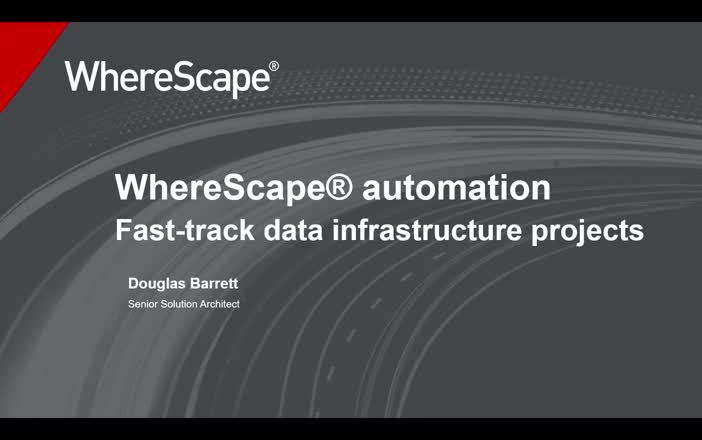 WhereScape®

WhereScape® automation
Fast-track data infrastructure projects

Douglas Barrett
Senior Solution Architect